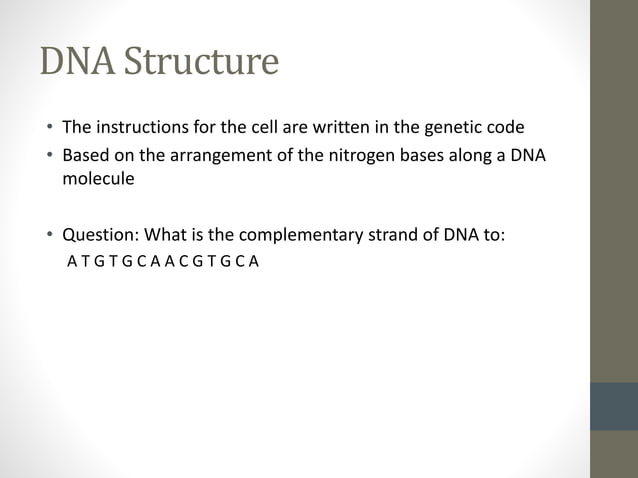 DNA Structure

• The instructions for the cell are written in the genetic code
• Based on the arrangement of the nitrogen bases along a DNA molecule

• Question: What is the complementary strand of DNA to:
A T G T G C A A C G T G C A